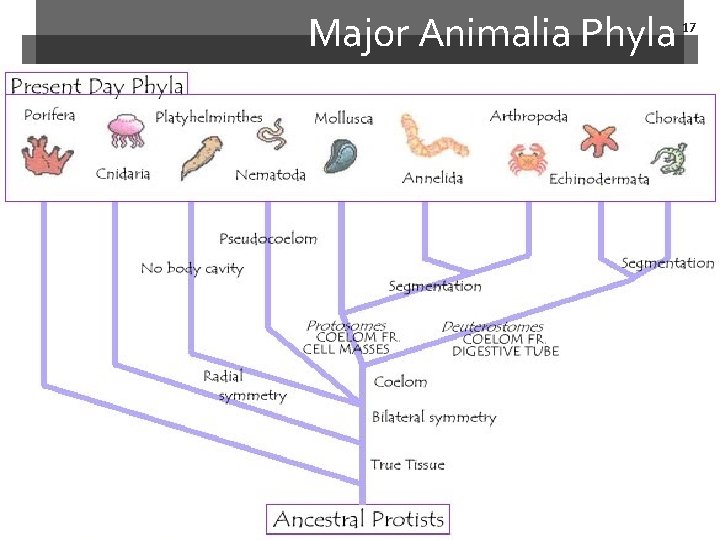 Major Animalia Phyla

17

Present Day Phyla

Porifera

Cnidaria

Platyhelminthes

Nematoda

Mollusca

Annelida

Arthropoda

Echinodermata

Chordata

Pseudocoelom

No body cavity

Segmentation

Segmentation

Protosomes
COELOM FR.
CELL MASSES

Deuterostomes
COELOM FR.
DIGESTIVE TUBE

Radial symmetry

Coelom

Bilateral symmetry

True Tissue

Ancestral Protists